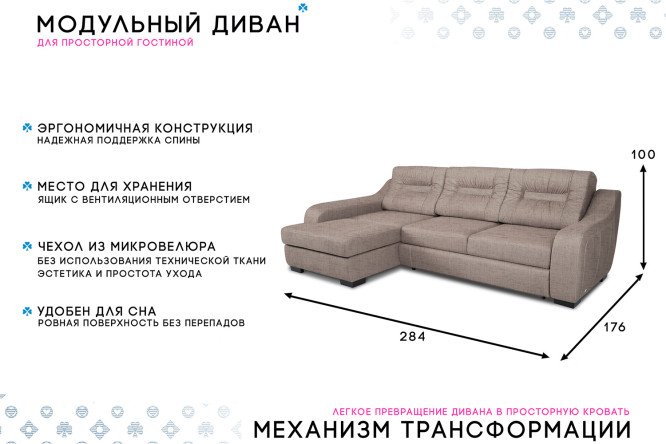 МОДУЛЬНЫЙ ДИВАН
ДЛЯ ПРОСТОРНОЙ ГОСТИНОЙ

ЭРГОНОМИЧНАЯ КОНСТРУКЦИЯ
НАДЕЖНАЯ ПОДДЕРЖКА СПИНЫ

МЕСТО ДЛЯ ХРАНЕНИЯ
ЯЩИК С ВЕНТИЛЯЦИОННЫМ ОТВЕРСТИЕМ

ЧЕХОЛ ИЗ МИКРОВЕЛЮРА
БЕЗ ИСПОЛЬЗОВАНИЯ ТЕХНИЧЕСКОЙ ТКАНИ
ЭСТЕТИКА И ПРОСТОТА УХОДА

УДОБЕН ДЛЯ СНА
РОВНАЯ ПОВЕРХНОСТЬ БЕЗ ПЕРЕПАДОВ

100

284

176

ЛЕГКОЕ ПРЕВРАЩЕНИЕ ДИВАНА В ПРОСТОРНУЮ КРОВАТЬ
МЕХАНИЗМ ТРАНСФОРМАЦИИ